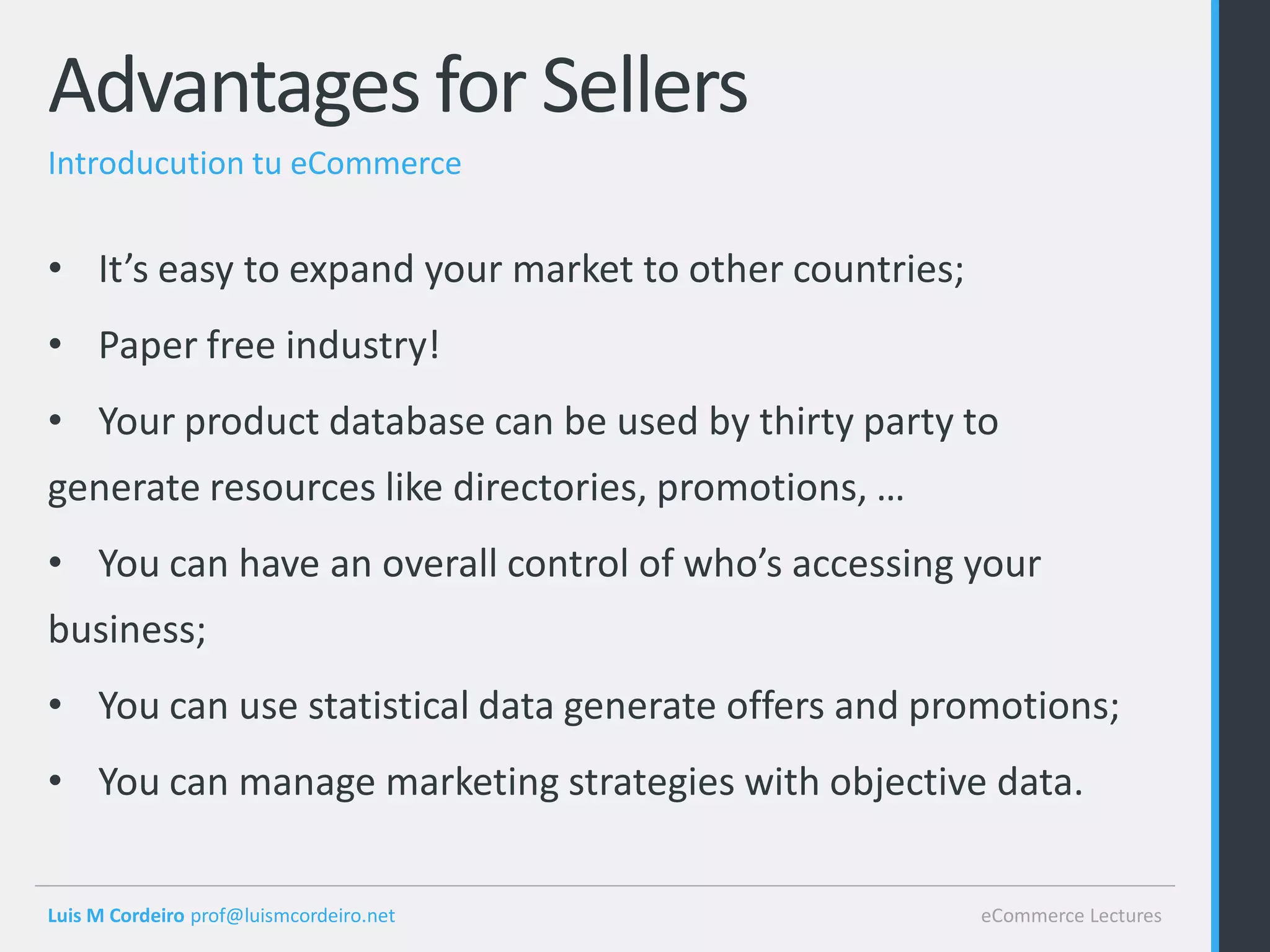 Advantages for Sellers

Introducution tu eCommerce

• It’s easy to expand your market to other countries;

• Paper free industry!

• Your product database can be used by thirty party to generate resources like directories, promotions, …

• You can have an overall control of who’s accessing your business;

• You can use statistical data generate offers and promotions;

• You can manage marketing strategies with objective data.

Luis M Cordeiro prof@luismcordeiro.net

eCommerce Lectures